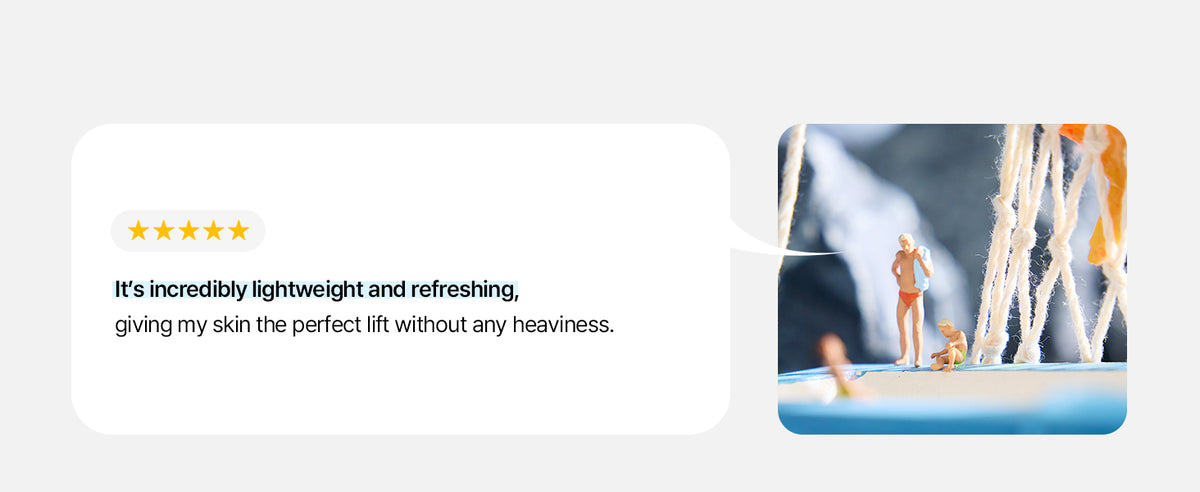 ★★★★★

It's incredibly lightweight and refreshing,
giving my skin the perfect lift without any heaviness.